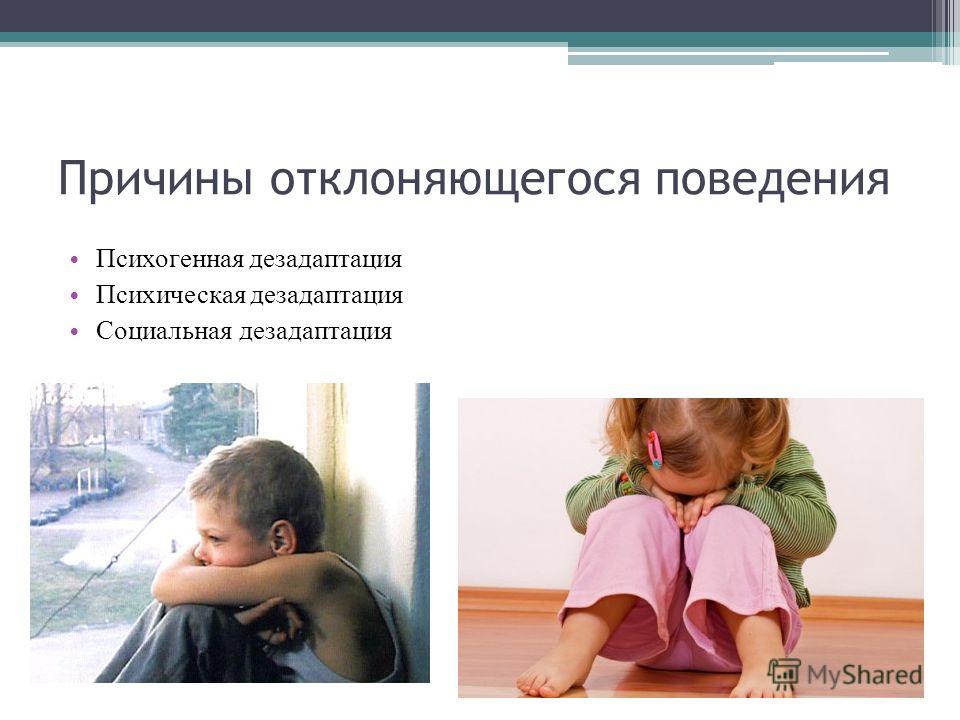 Причины отклоняющегося поведения

• Психогенная дезадаптация
• Психическая дезадаптация
• Социальная дезадаптация

MyShared